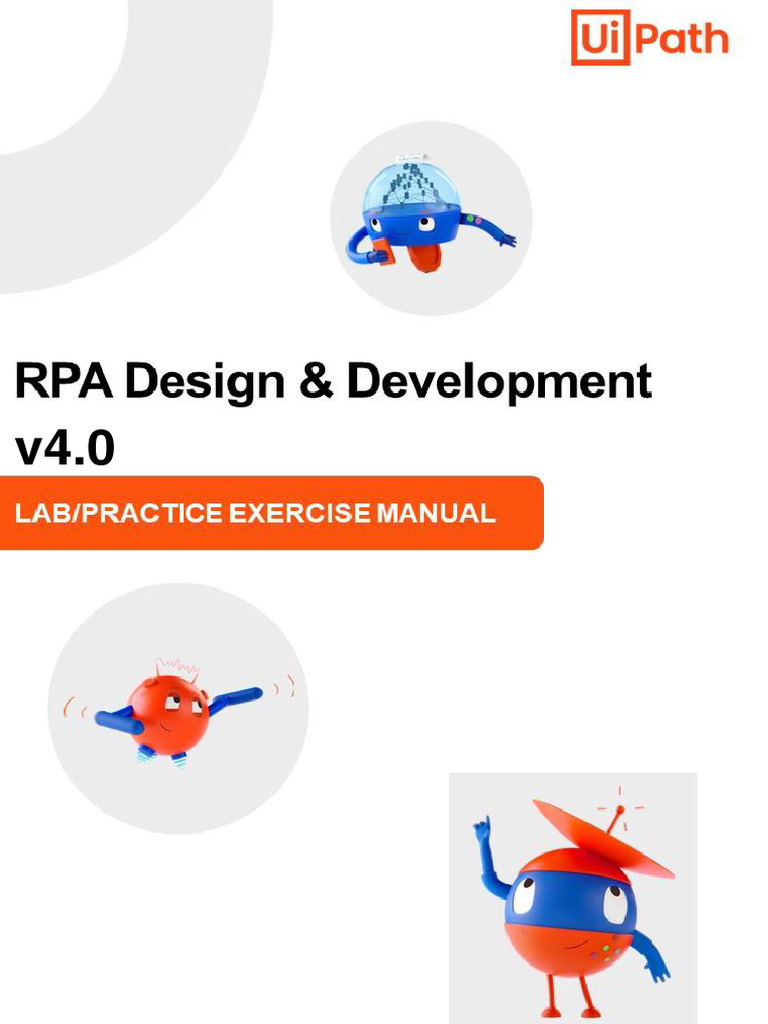 UiPath

RPA Design & Development v4.0

LAB/PRACTICE EXERCISE MANUAL